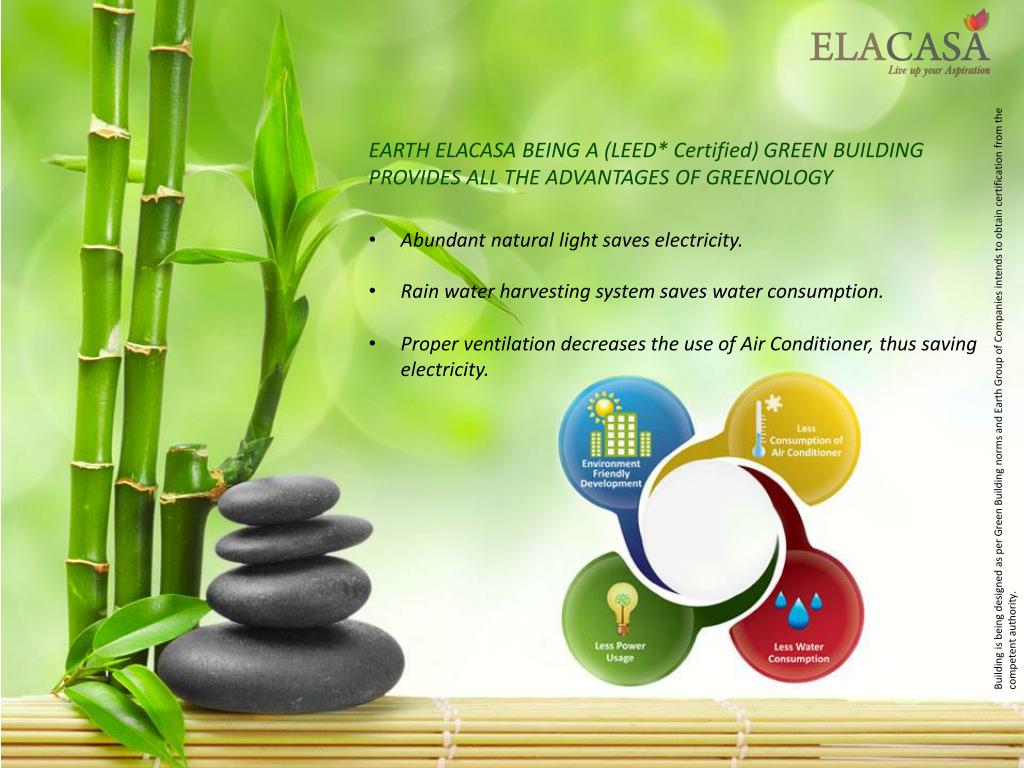 ELACASA
Live up your Aspiration

EARTH ELACASA BEING A (LEED* Certified) GREEN BUILDING PROVIDES ALL THE ADVANTAGES OF GREENOLOGY

• Abundant natural light saves electricity.

• Rain water harvesting system saves water consumption.

• Proper ventilation decreases the use of Air Conditioner, thus saving electricity.

Environment Friendly Development

Less Consumption of Air Conditioner

Less Power Usage

Less Water Consumption

Building is being designed as per Green Building norms and Earth Group of Companies intends to obtain certification from the competent authority.